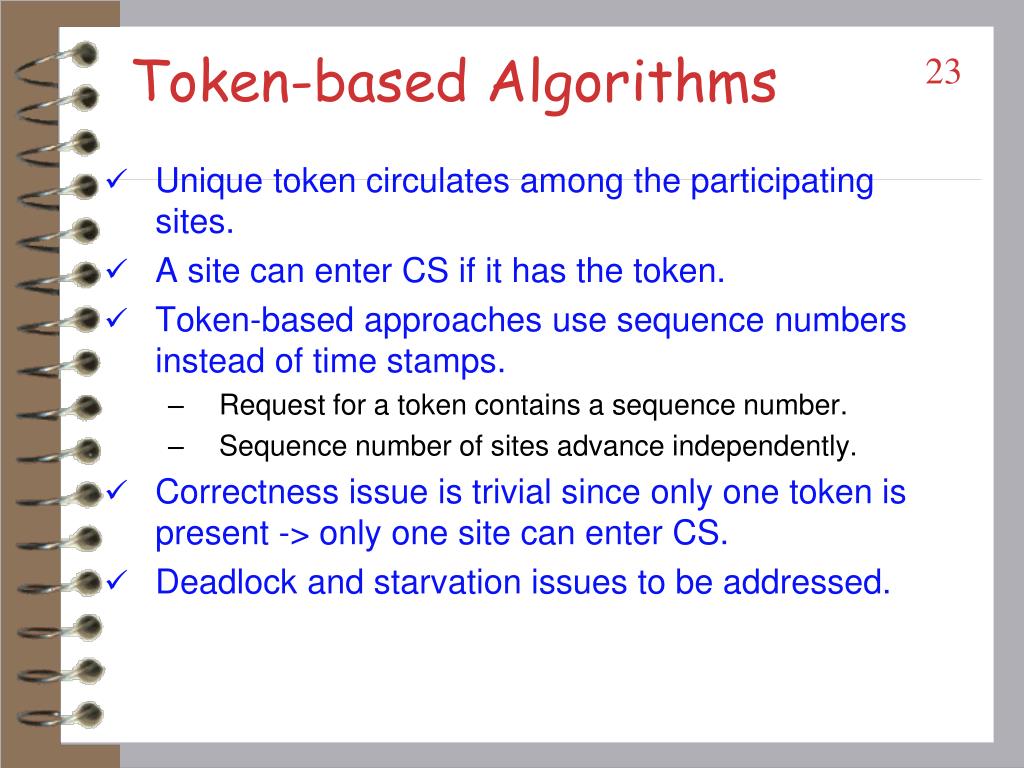 Token-based Algorithms

23

✓ Unique token circulates among the participating sites.
✓ A site can enter CS if it has the token.
✓ Token-based approaches use sequence numbers instead of time stamps.
– Request for a token contains a sequence number.
– Sequence number of sites advance independently.
✓ Correctness issue is trivial since only one token is present -> only one site can enter CS.
✓ Deadlock and starvation issues to be addressed.